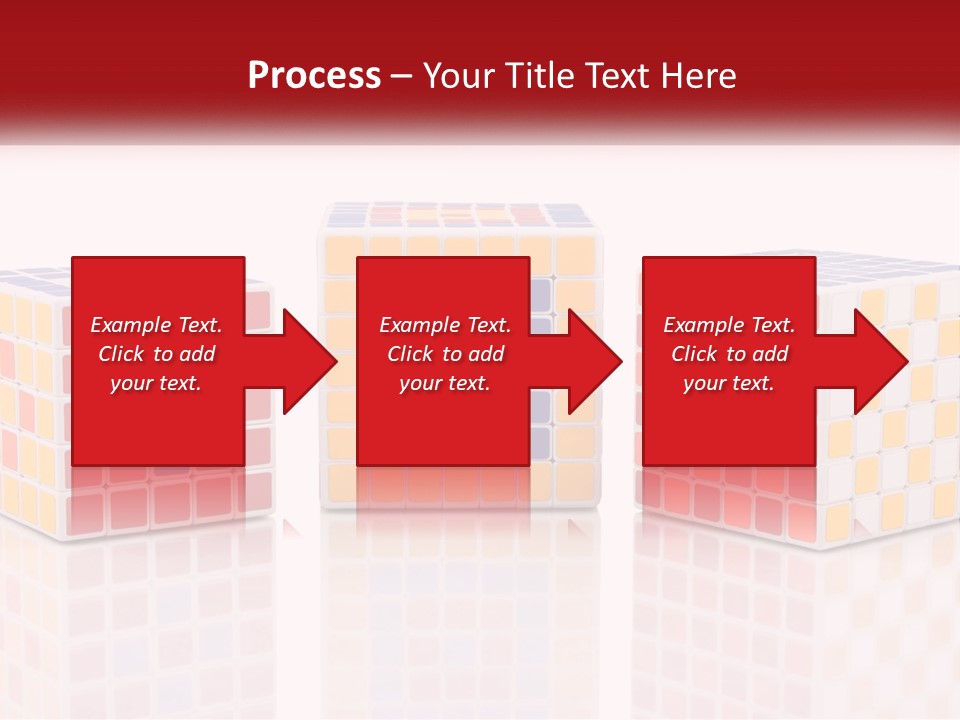 Process – Your Title Text Here

Example Text. Click to add your text.

Example Text. Click to add your text.

Example Text. Click to add your text.